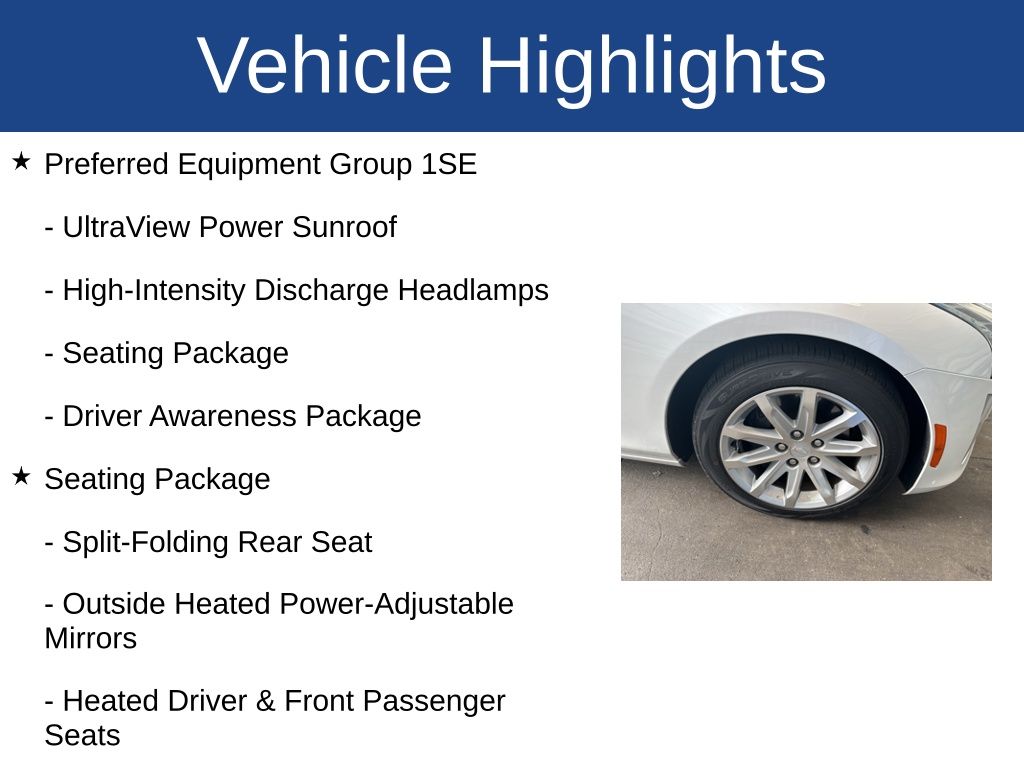 Vehicle Highlights

★ Preferred Equipment Group 1SE

- UltraView Power Sunroof

- High-Intensity Discharge Headlamps

- Seating Package

- Driver Awareness Package

★ Seating Package

- Split-Folding Rear Seat

- Outside Heated Power-Adjustable Mirrors

- Heated Driver & Front Passenger Seats